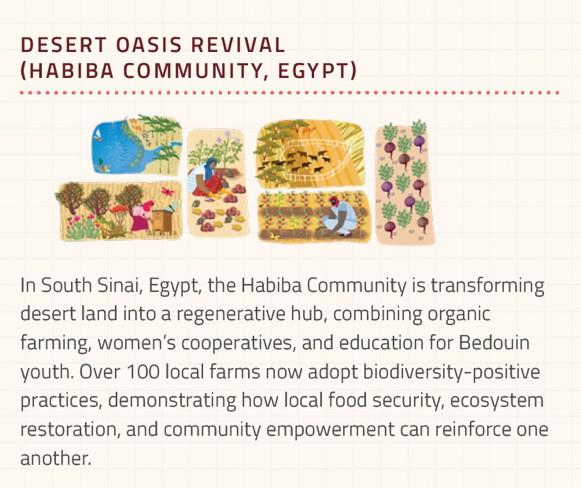 DESERT OASIS REVIVAL
(HABIBA COMMUNITY, EGYPT)

In South Sinai, Egypt, the Habiba Community is transforming desert land into a regenerative hub, combining organic farming, women's cooperatives, and education for Bedouin youth. Over 100 local farms now adopt biodiversity-positive practices, demonstrating how local food security, ecosystem restoration, and community empowerment can reinforce one another.